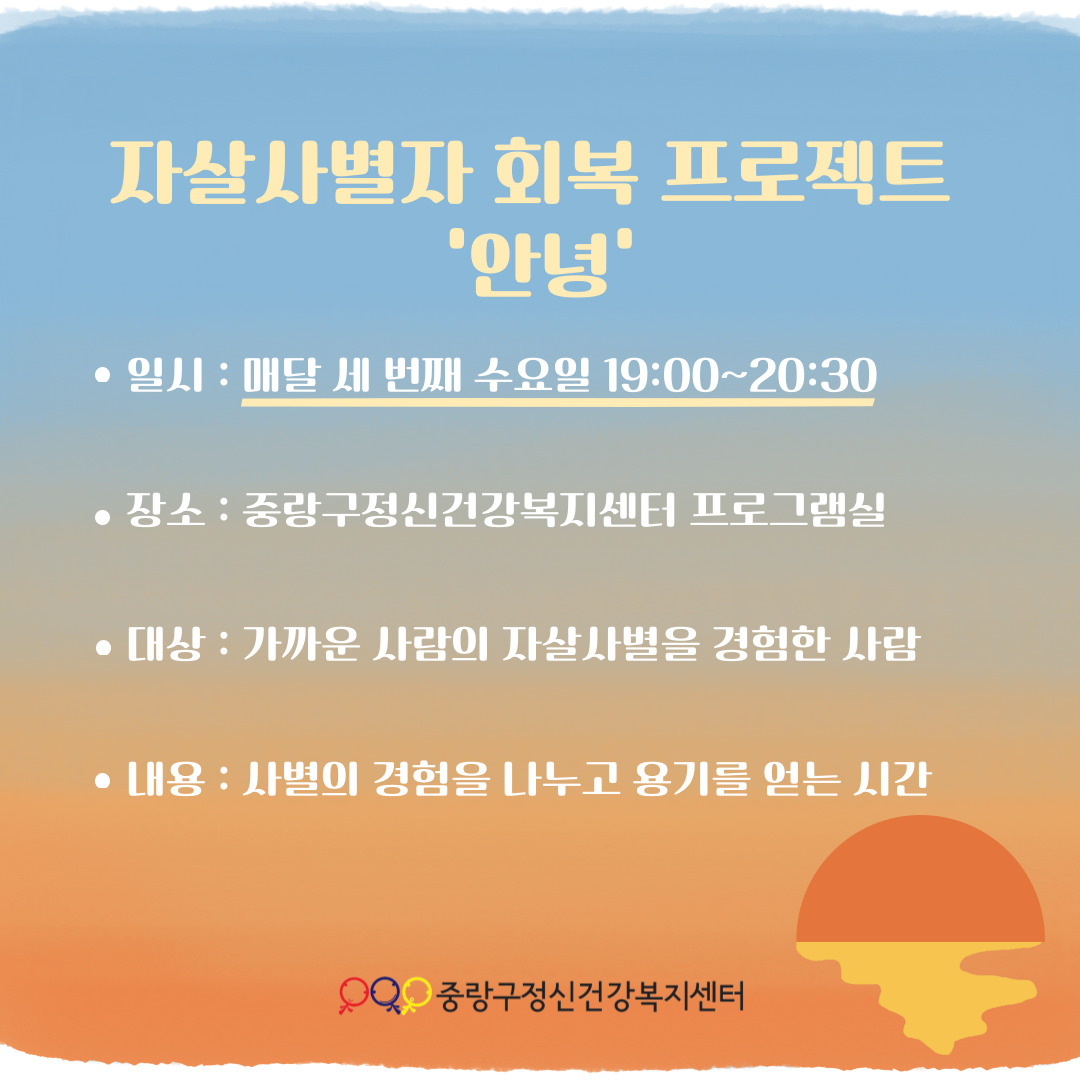 자살사별자 회복 프로젝트
'안녕'

• 일시 : 매달 세 번째 수요일 19:00~20:30

• 장소 : 중랑구정신건강복지센터 프로그램실

• 대상 : 가까운 사람의 자살사별을 경험한 사람

• 내용 : 사별의 경험을 나누고 용기를 얻는 시간

중랑구정신건강복지센터